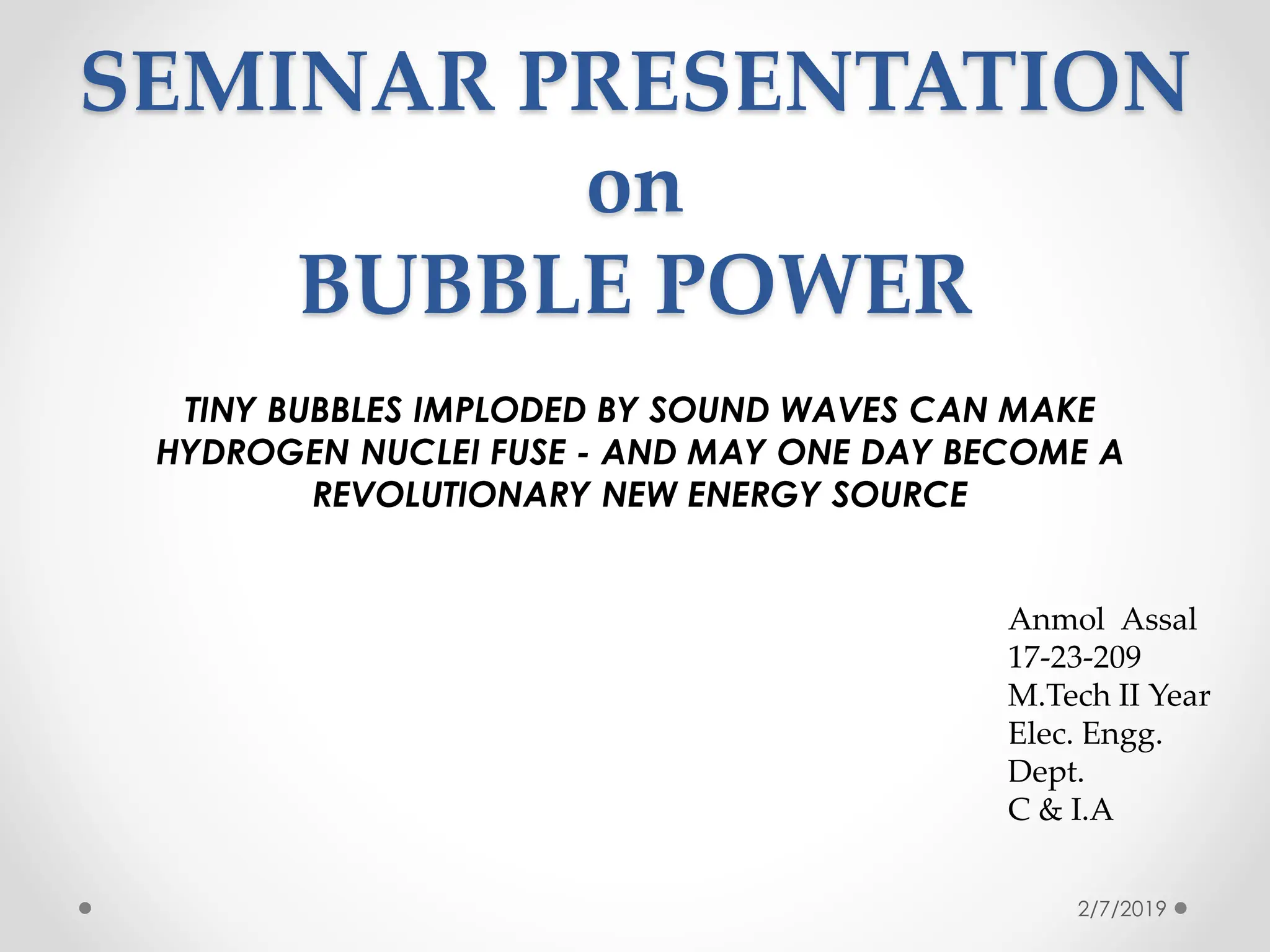 SEMINAR PRESENTATION
on
BUBBLE POWER

TINY BUBBLES IMPLODED BY SOUND WAVES CAN MAKE HYDROGEN NUCLEI FUSE - AND MAY ONE DAY BECOME A REVOLUTIONARY NEW ENERGY SOURCE

Anmol Assal
17-23-209
M.Tech II Year
Elec. Engg.
Dept.
C & I.A

2/7/2019